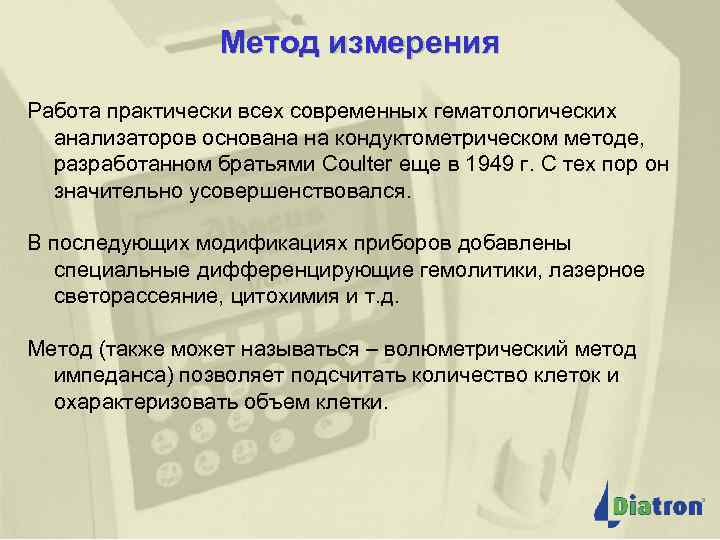 Метод измерения

Работа практически всех современных гематологических анализаторов основана на кондуктометрическом методе, разработанном братьями Coulter еще в 1949 г. С тех пор он значительно усовершенствовался.

В последующих модификациях приборов добавлены специальные дифференцирующие гемолитики, лазерное светорассеяние, цитохимия и т.д.

Метод (также может называться – волюметрический метод импеданса) позволяет подсчитать количество клеток и охарактеризовать объем клетки.

Diatron